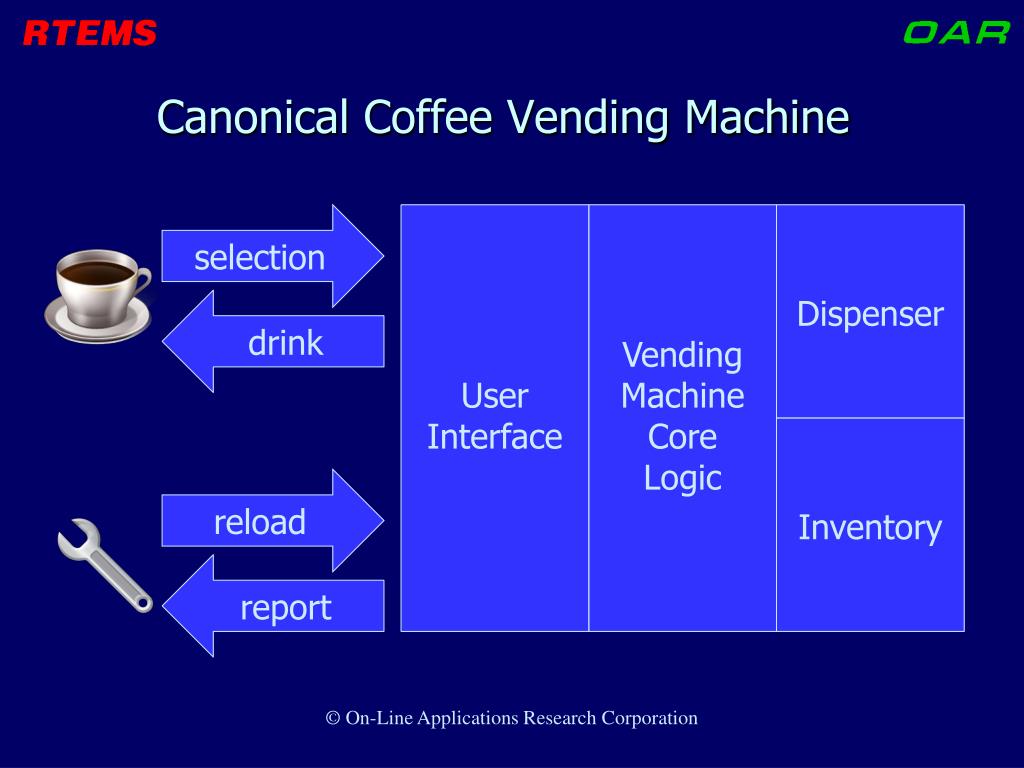 RTEMS

OAR

Canonical Coffee Vending Machine

selection

drink

reload

report

User Interface

Vending Machine Core Logic

Dispenser

Inventory

© On-Line Applications Research Corporation